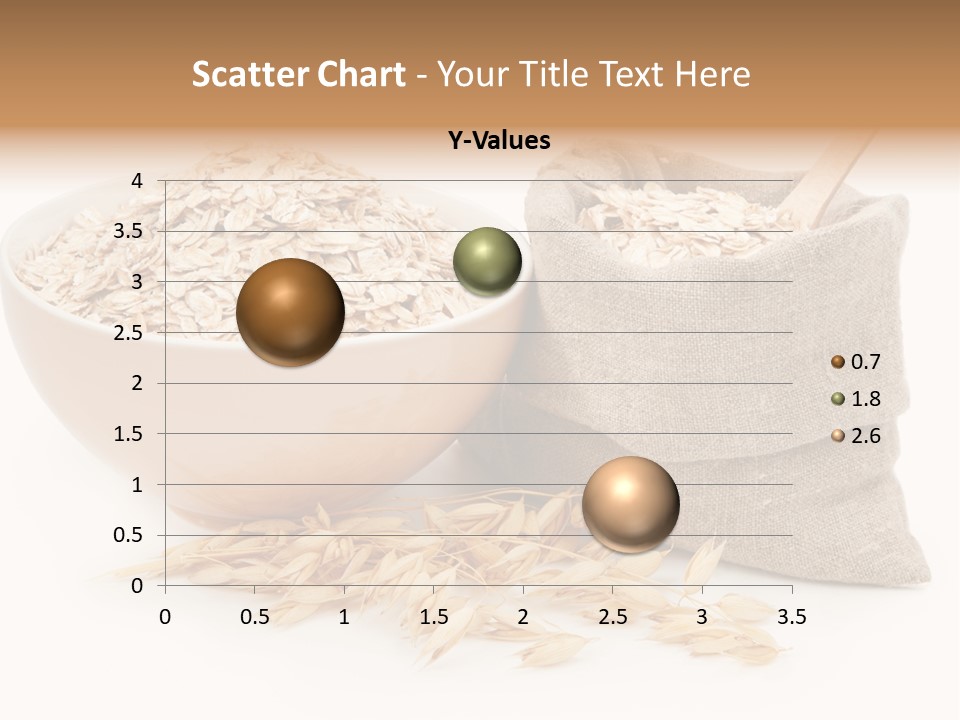 Scatter Chart - Your Title Text Here

Y-Values

4
3.5
3
2.5
2
1.5
1
0.5
0

0 0.5 1 1.5 2 2.5 3 3.5

0.7
1.8
2.6